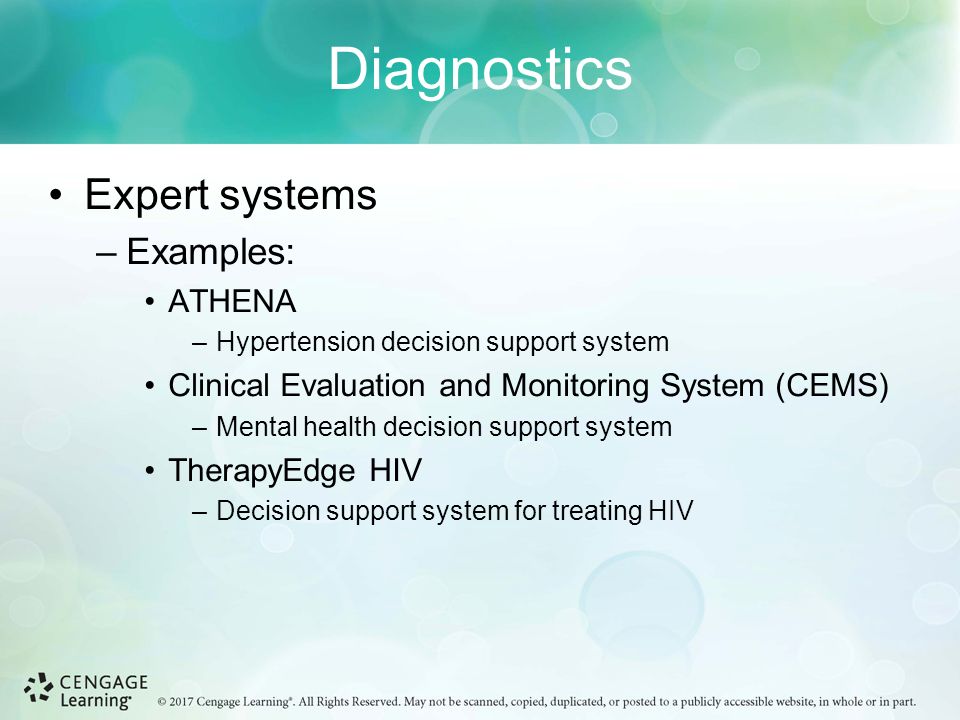 Diagnostics

• Expert systems
 – Examples:
  • ATHENA
   – Hypertension decision support system
  • Clinical Evaluation and Monitoring System (CEMS)
   – Mental health decision support system
  • TherapyEdge HIV
   – Decision support system for treating HIV

CENGAGE Learning®

© 2017 Cengage Learning®. All Rights Reserved. May not be scanned, copied, duplicated, or posted to a publicly accessible website, in whole or in part.